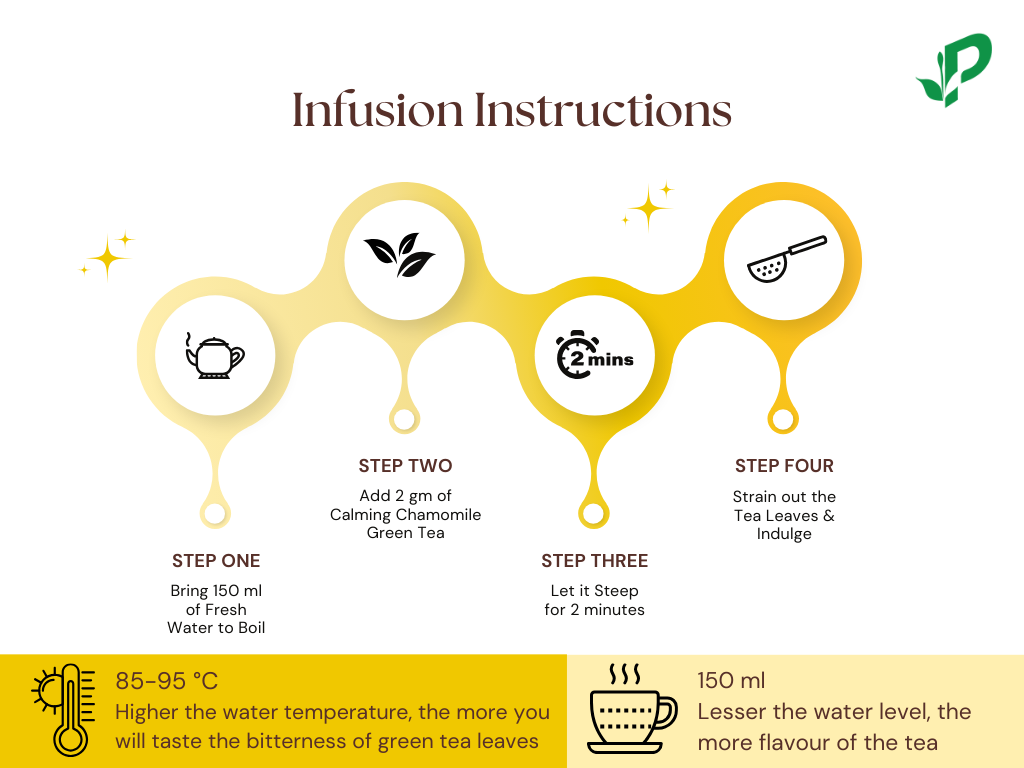 Infusion Instructions

2 mins

STEP ONE
Bring 150 ml of Fresh Water to Boil

STEP TWO
Add 2 gm of Calming Chamomile Green Tea

STEP THREE
Let it Steep for 2 minutes

STEP FOUR
Strain out the Tea Leaves & Indulge

85-95 °C
Higher the water temperature, the more you will taste the bitterness of green tea leaves

150 ml
Lesser the water level, the more flavour of the tea